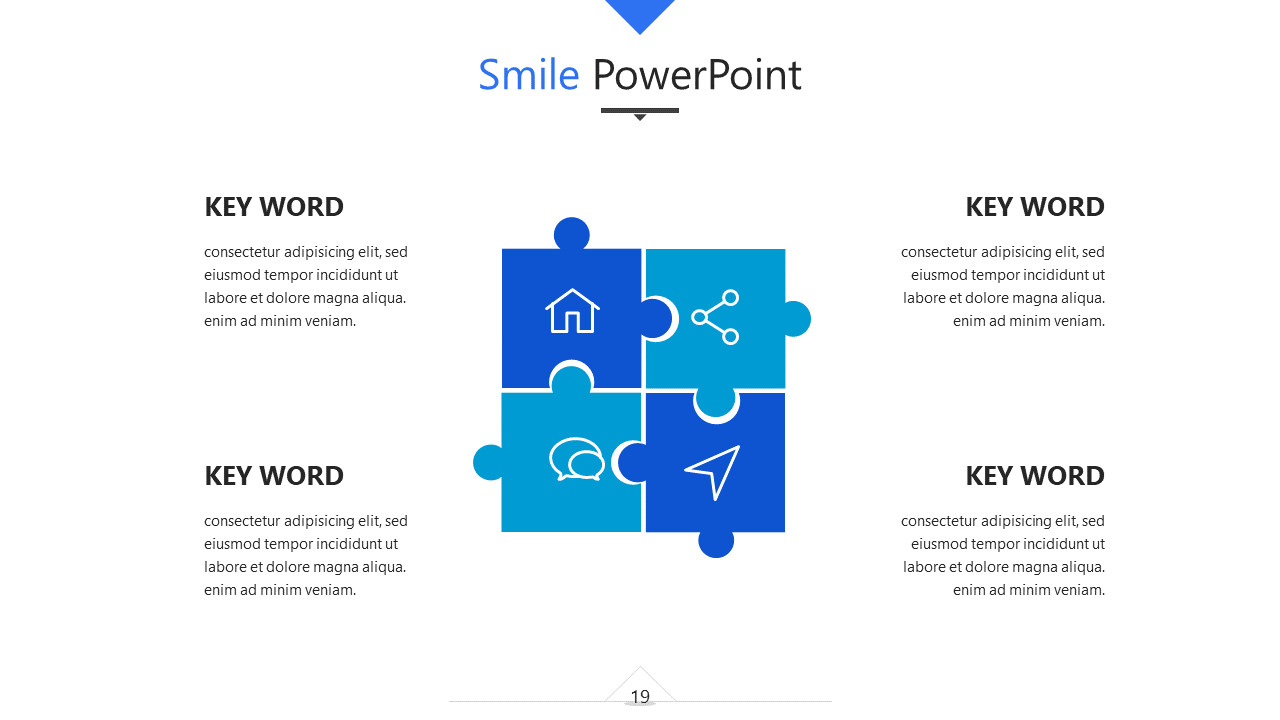 Smile PowerPoint

KEY WORD

consectetur adipisicing elit, sed eiusmod tempor incididunt ut labore et dolore magna aliqua. enim ad minim veniam.

KEY WORD

consectetur adipisicing elit, sed eiusmod tempor incididunt ut labore et dolore magna aliqua. enim ad minim veniam.

KEY WORD

consectetur adipisicing elit, sed eiusmod tempor incididunt ut labore et dolore magna aliqua. enim ad minim veniam.

KEY WORD

consectetur adipisicing elit, sed eiusmod tempor incididunt ut labore et dolore magna aliqua. enim ad minim veniam.

19